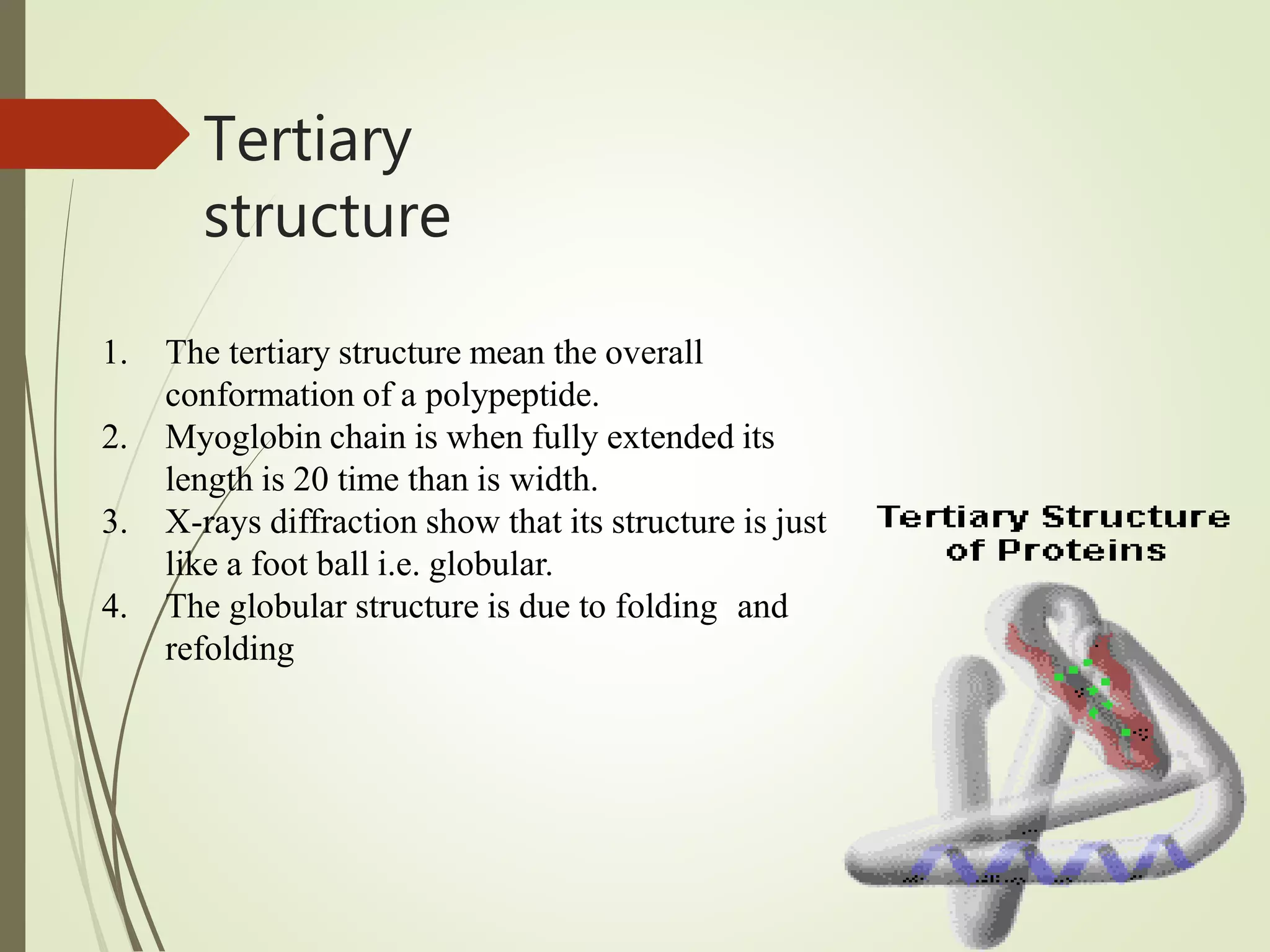 Tertiary structure

1. The tertiary structure mean the overall conformation of a polypeptide.
2. Myoglobin chain is when fully extended its length is 20 time than is width.
3. X-rays diffraction show that its structure is just like a foot ball i.e. globular.
4. The globular structure is due to folding and refolding

Tertiary Structure of Proteins